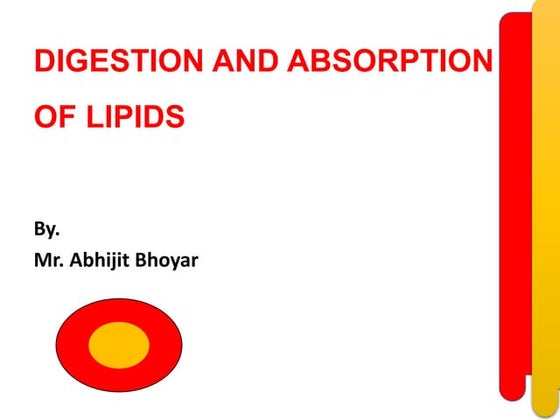 DIGESTION AND ABSORPTION OF LIPIDS

By.
Mr. Abhijit Bhoyar